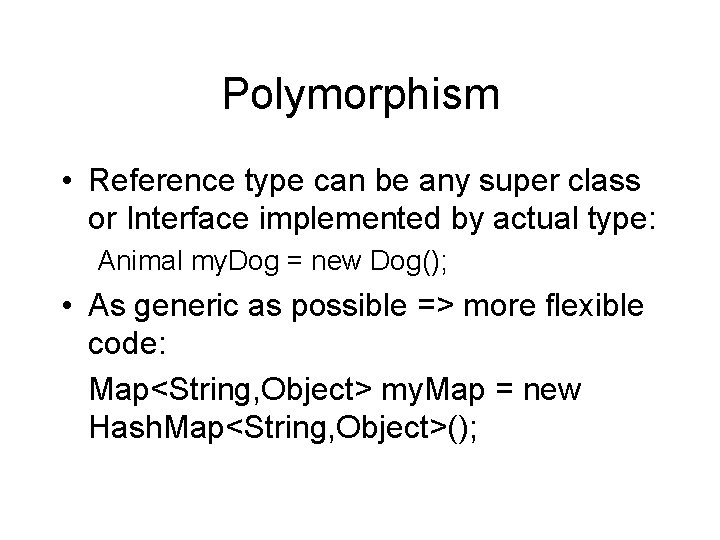 Polymorphism

• Reference type can be any super class or Interface implemented by actual type:

Animal myDog = new Dog();

• As generic as possible => more flexible code:

Map<String,Object> myMap = new HashMap<String,Object>();